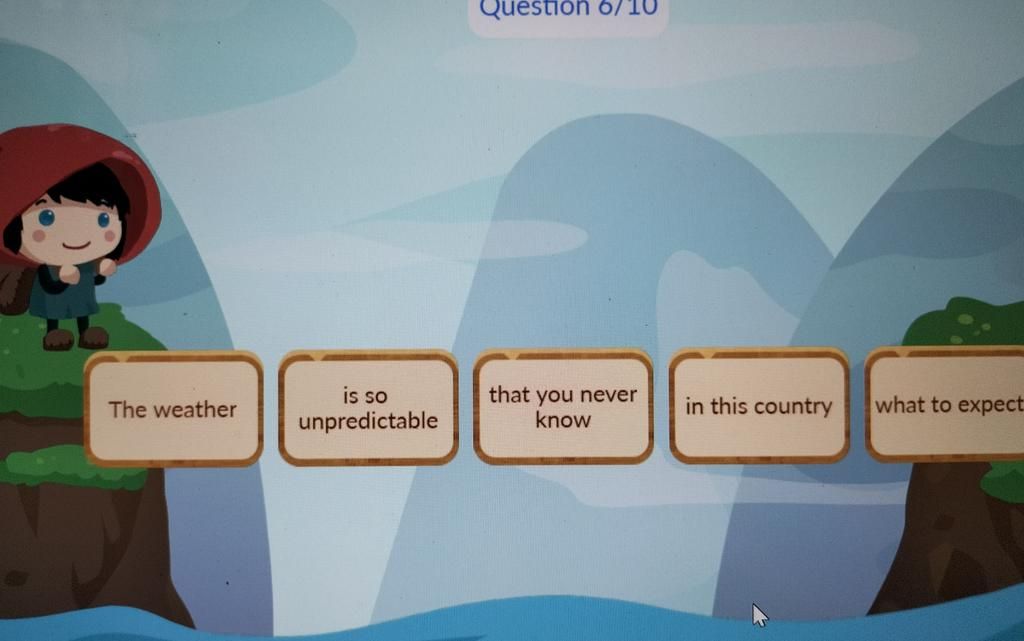 Question 6/10

The weather

is so unpredictable

that you never know

in this country

what to expect